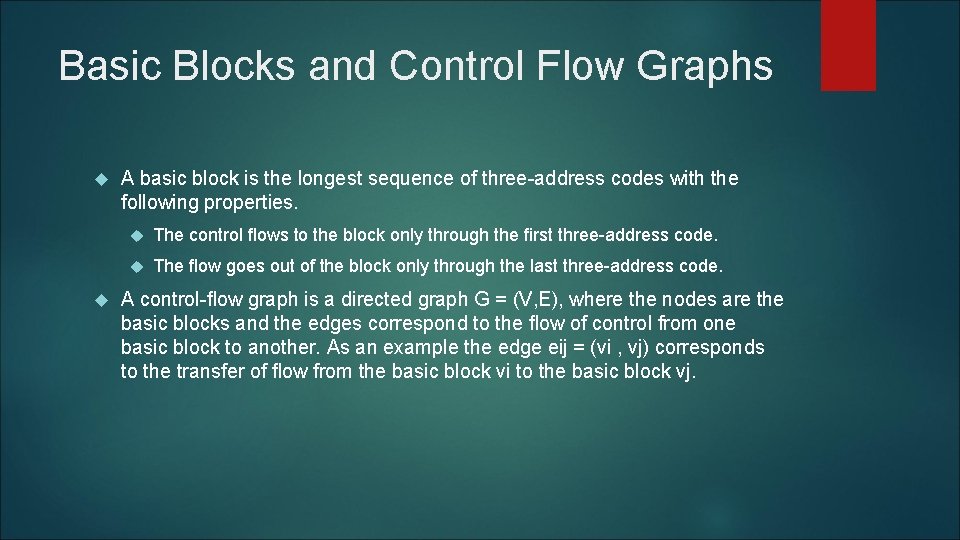 Basic Blocks and Control Flow Graphs

A basic block is the longest sequence of three-address codes with the following properties.

The control flows to the block only through the first three-address code.

The flow goes out of the block only through the last three-address code.

A control-flow graph is a directed graph G = (V,E), where the nodes are the basic blocks and the edges correspond to the flow of control from one basic block to another. As an example the edge eij = (vi , vj) corresponds to the transfer of flow from the basic block vi to the basic block vj.